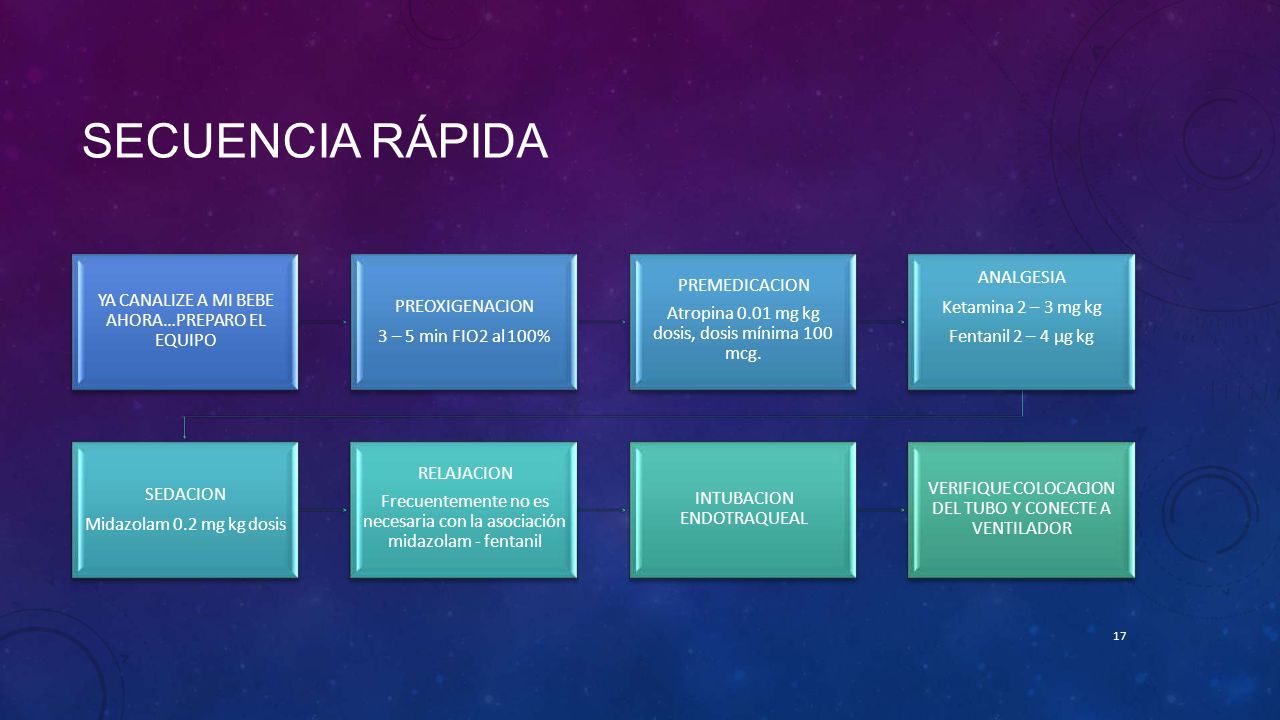 SECUENCIA RÁPIDA

YA CANALIZE A MI BEBE AHORA…PREPARO EL EQUIPO

PREOXIGENACION
3 – 5 min FIO2 al 100%

PREMEDICACION
Atropina 0.01 mg kg dosis, dosis mínima 100 mcg.

ANALGESIA
Ketamina 2 – 3 mg kg
Fentanil 2 – 4 µg kg

SEDACION
Midazolam 0.2 mg kg dosis

RELAJACION
Frecuentemente no es necesaria con la asociación midazolam - fentanil

INTUBACION ENDOTRAQUEAL

VERIFIQUE COLOCACION DEL TUBO Y CONECTE A VENTILADOR

17